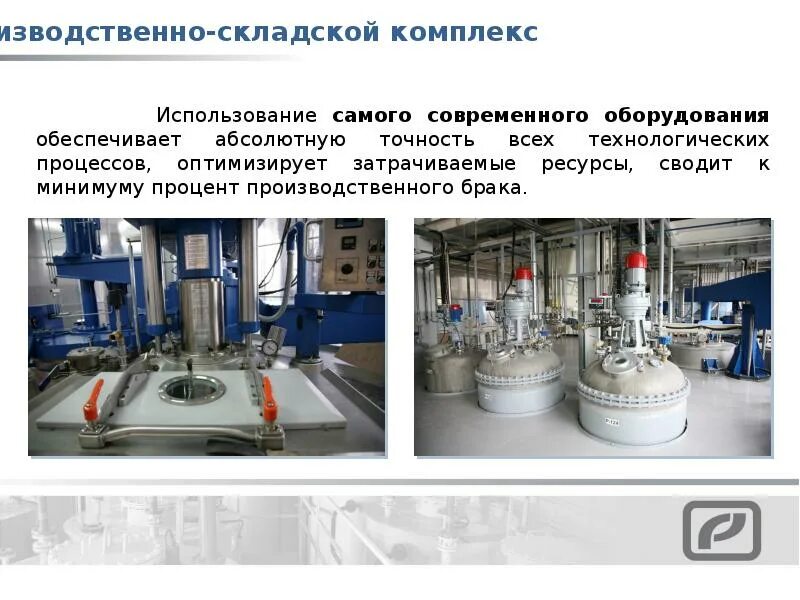 изводственно-складской комплекс

Использование **самого современного оборудования** обеспечивает абсолютную точность всех технологических процессов, оптимизирует затрачиваемые ресурсы, сводит к минимуму процент производственного брака.